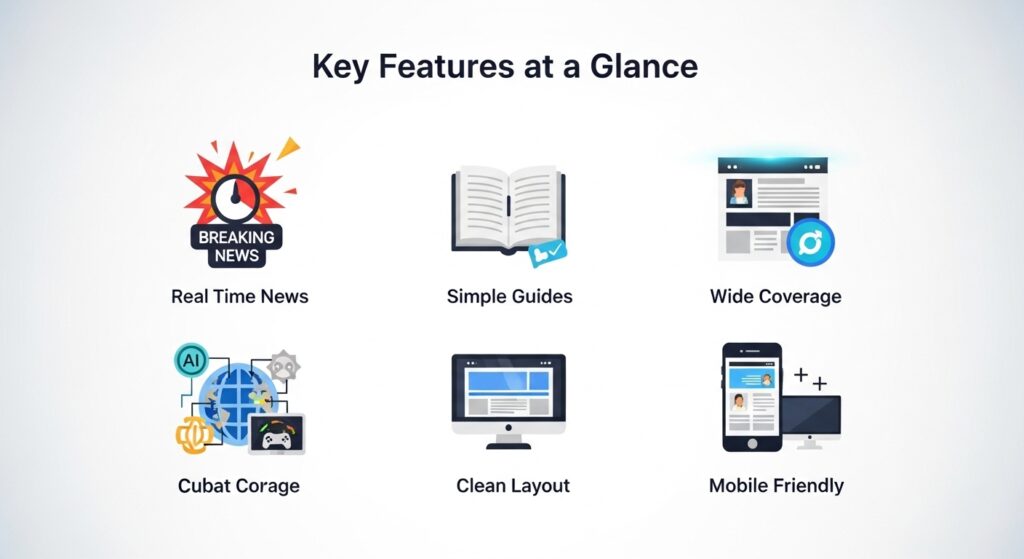 Key Features at a Glance

BREAKING NEWS

Real Time News

Simple Guides

Wide Coverage

AI

Cubat Corage

Clean Layout

Mobile Friendly